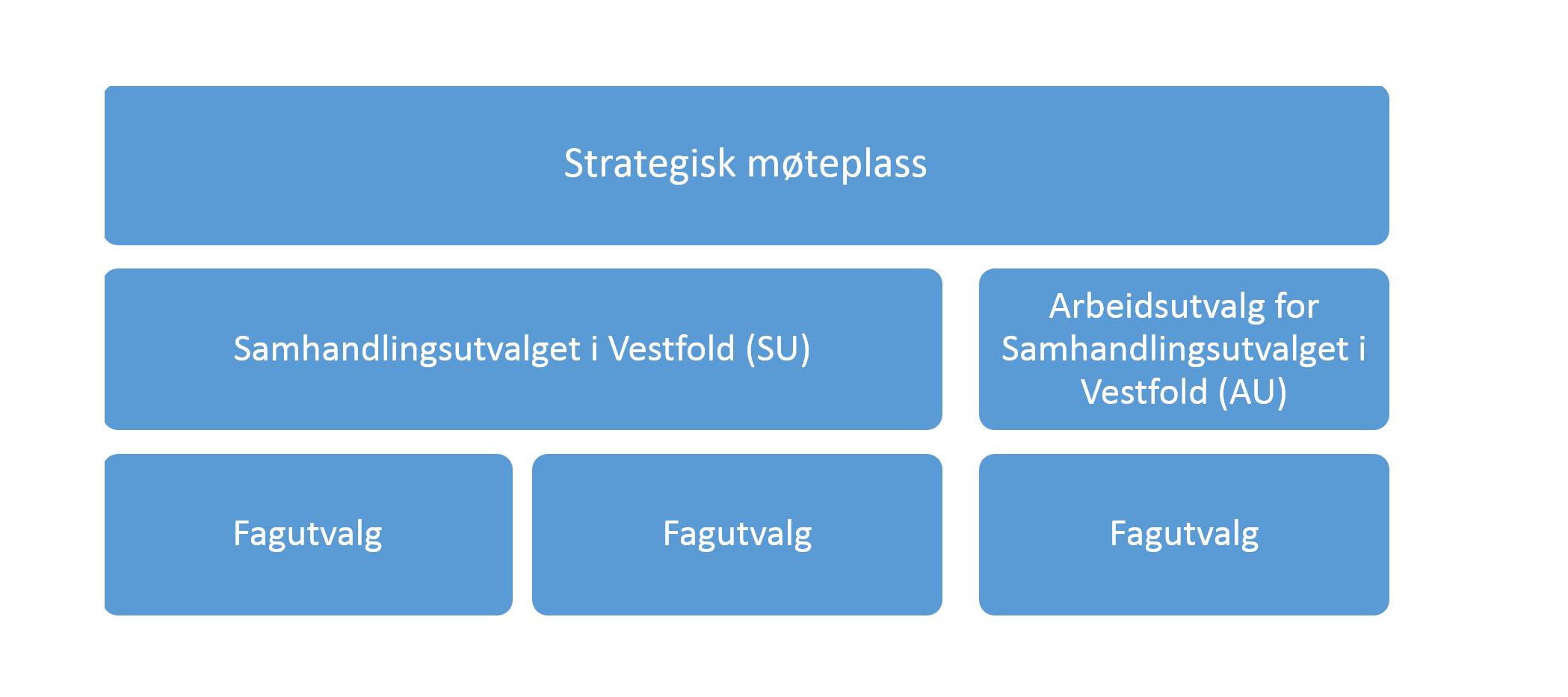 Strategisk møteplass

Samhandlingsutvalget i Vestfold (SU)

Arbeidsutvalg for Samhandlingsutvalget i Vestfold (AU)

Fagutvalg

Fagutvalg

Fagutvalg